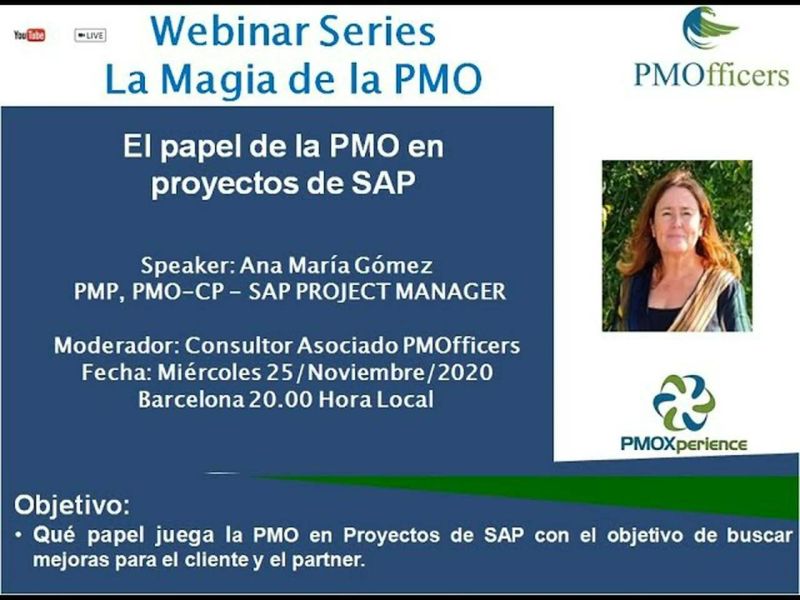 YouTube LIVE

Webinar Series
La Magia de la PMO

PMOfficers

El papel de la PMO en proyectos de SAP

Speaker: Ana María Gómez
PMP, PMO-CP - SAP PROJECT MANAGER

Moderador: Consultor Asociado PMOfficers
Fecha: Miércoles 25/Noviembre/2020
Barcelona 20.00 Hora Local

PMOXperience

Objetivo:
• Qué papel juega la PMO en Proyectos de SAP con el objetivo de buscar mejoras para el cliente y el partner.